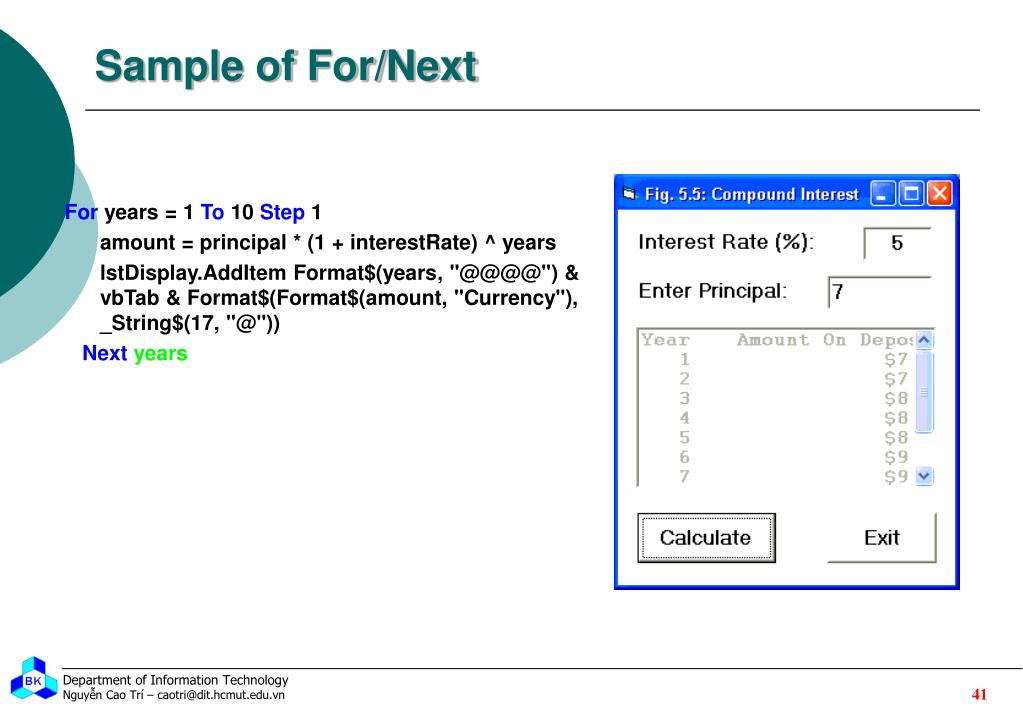 Sample of For/Next

For years = 1 To 10 Step 1
amount = principal * (1 + interestRate) ^ years
lstDisplay.AddItem Format$(years, "@@@@") & vbTab & Format$(Format$(amount, "Currency"), _String$(17, "@"))
Next years

Fig. 5.5: Compound Interest

Interest Rate (%): 5

Enter Principal: 7

| Year | Amount On Depos |
|---|---|
| 1 | $7 |
| 2 | $7 |
| 3 | $8 |
| 4 | $8 |
| 5 | $8 |
| 6 | $9 |
| 7 | $9 |

Calculate

Exit

BK

Department of Information Technology
Nguyễn Cao Trí – caotri@dit.hcmut.edu.vn

41